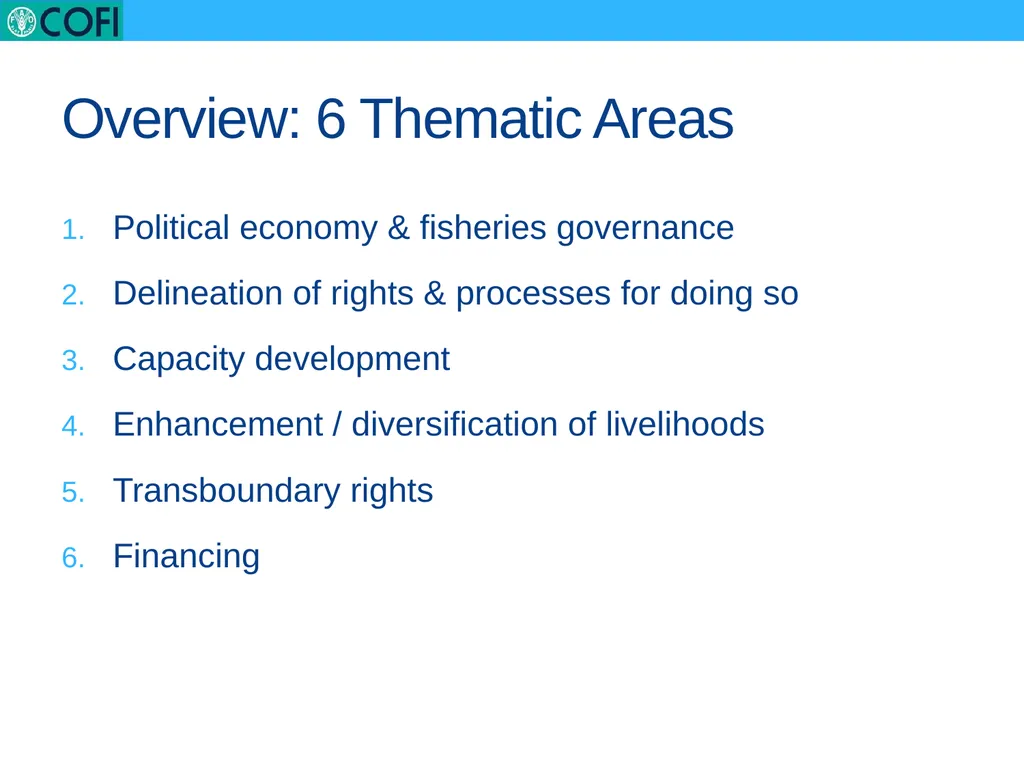 COFI

Overview: 6 Thematic Areas

1. Political economy & fisheries governance
2. Delineation of rights & processes for doing so
3. Capacity development
4. Enhancement / diversification of livelihoods
5. Transboundary rights
6. Financing